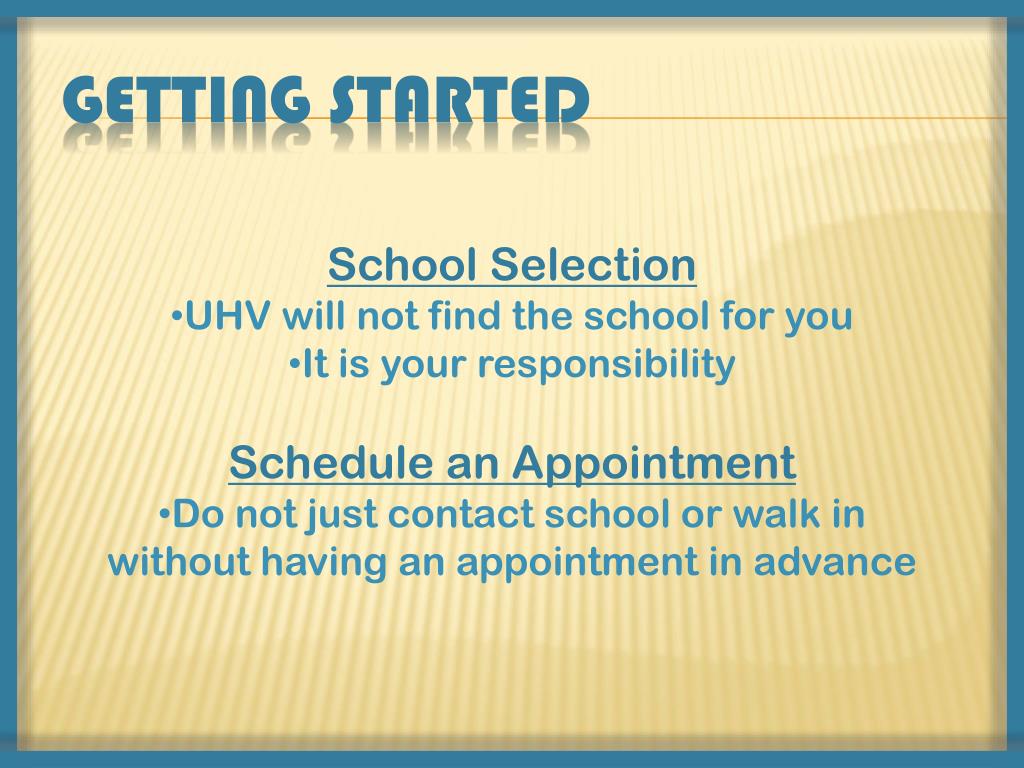 GETTING STARTED

School Selection
•UHV will not find the school for you
•It is your responsibility

Schedule an Appointment
•Do not just contact school or walk in without having an appointment in advance